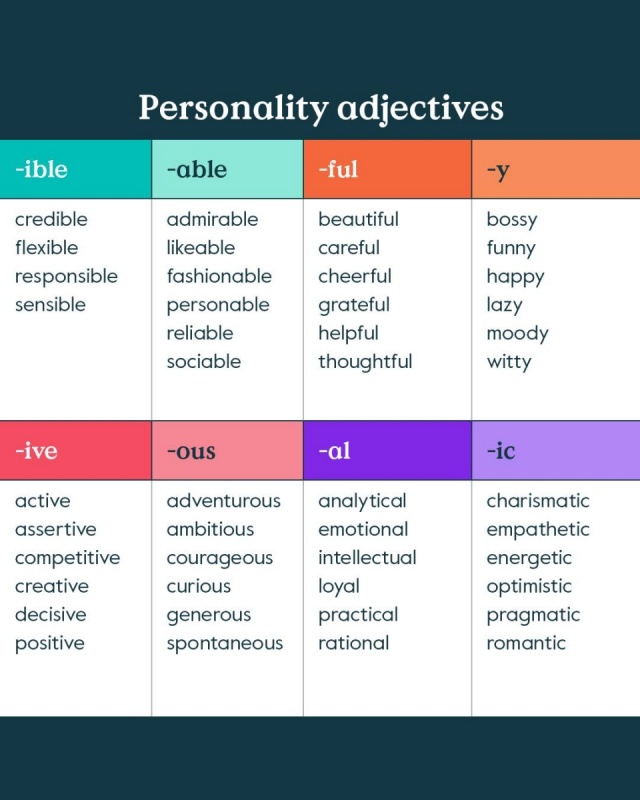 Personality adjectives

| -ible | -able | -ful | -y |
|---|---|---|---|
| credible | admirable | beautiful | bossy |
| flexible | likeable | careful | funny |
| responsible | fashionable | cheerful | happy |
| sensible | personable | grateful | lazy |
| | reliable | helpful | moody |
| | sociable | thoughtful | witty |

| -ive | -ous | -al | -ic |
|---|---|---|---|
| active | adventurous | analytical | charismatic |
| assertive | ambitious | emotional | empathetic |
| competitive | courageous | intellectual | energetic |
| creative | curious | loyal | optimistic |
| decisive | generous | practical | pragmatic |
| positive | spontaneous | rational | romantic |